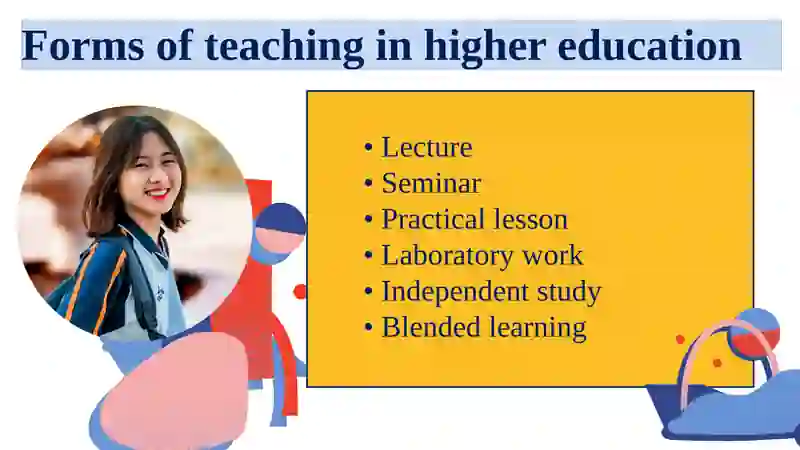 Forms of teaching in higher education

• Lecture
• Seminar
• Practical lesson
• Laboratory work
• Independent study
• Blended learning